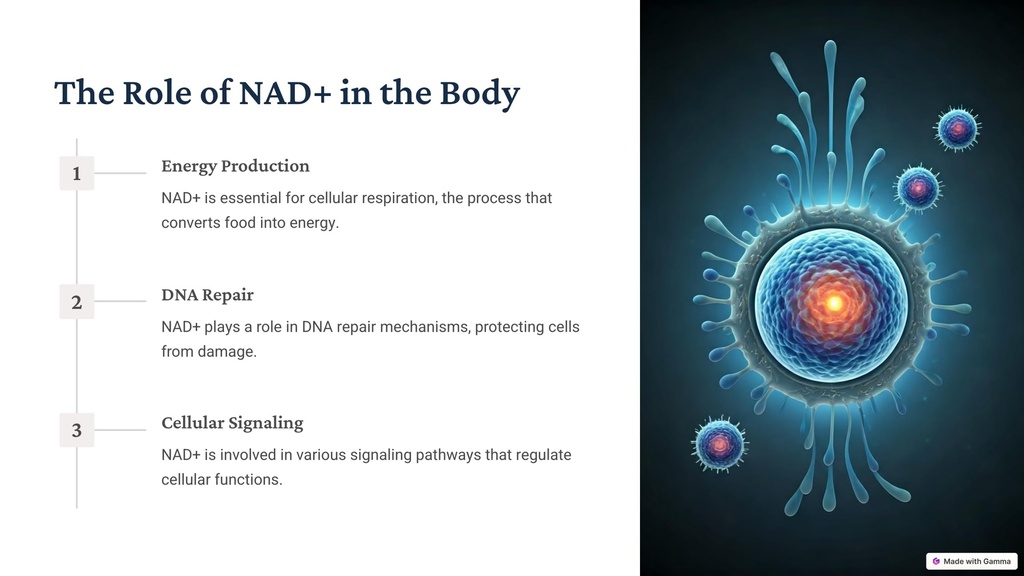 The Role of NAD+ in the Body

1

Energy Production

NAD+ is essential for cellular respiration, the process that converts food into energy.

2

DNA Repair

NAD+ plays a role in DNA repair mechanisms, protecting cells from damage.

3

Cellular Signaling

NAD+ is involved in various signaling pathways that regulate cellular functions.

Made with Gamma